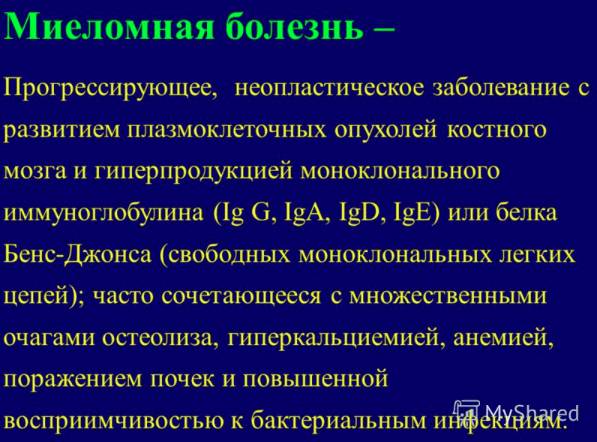 Миеломная болезнь –

Прогрессирующее, неопластическое заболевание с развитием плазмоклеточных опухолей костного мозга и гиперпродукцией моноклонального иммуноглобулина (Ig G, IgA, IgD, IgE) или белка Бенс-Джонса (свободных моноклональных легких цепей); часто сочетающееся с множественными очагами остеолиза, гиперкальциемией, анемией, поражением почек и повышенной восприимчивостью к бактериальным инфекциям.

MyShared